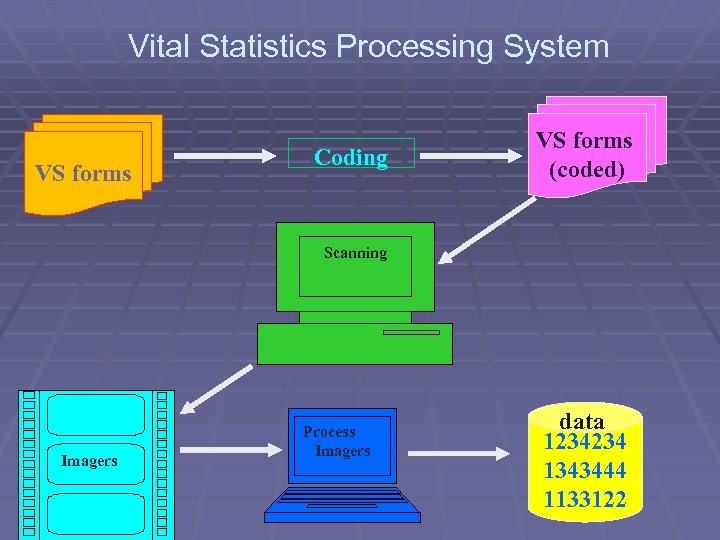 Vital Statistics Processing System

VS forms

Coding

VS forms (coded)

Scanning

Imagers

Process Imagers

data
1234234
1343444
1133122